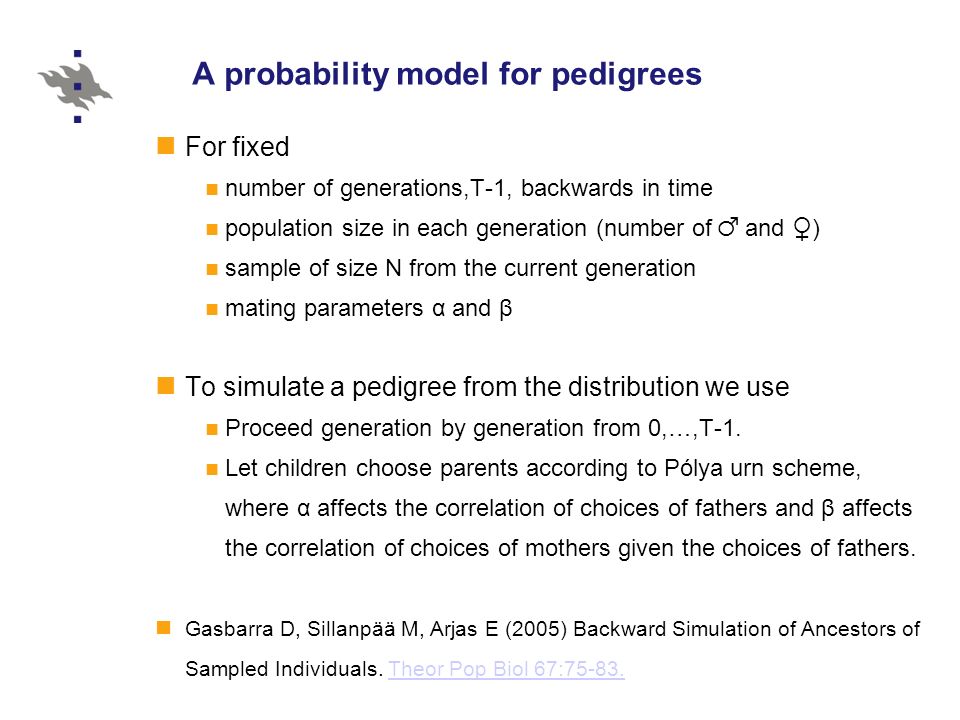 A probability model for pedigrees

For fixed

number of generations,T-1, backwards in time

population size in each generation (number of ♂ and ♀)

sample of size N from the current generation

mating parameters α and β

To simulate a pedigree from the distribution we use

Proceed generation by generation from 0,…,T-1.

Let children choose parents according to Pólya urn scheme, where α affects the correlation of choices of fathers and β affects the correlation of choices of mothers given the choices of fathers.

Gasbarra D, Sillanpää M, Arjas E (2005) Backward Simulation of Ancestors of Sampled Individuals. Theor Pop Biol 67:75-83.